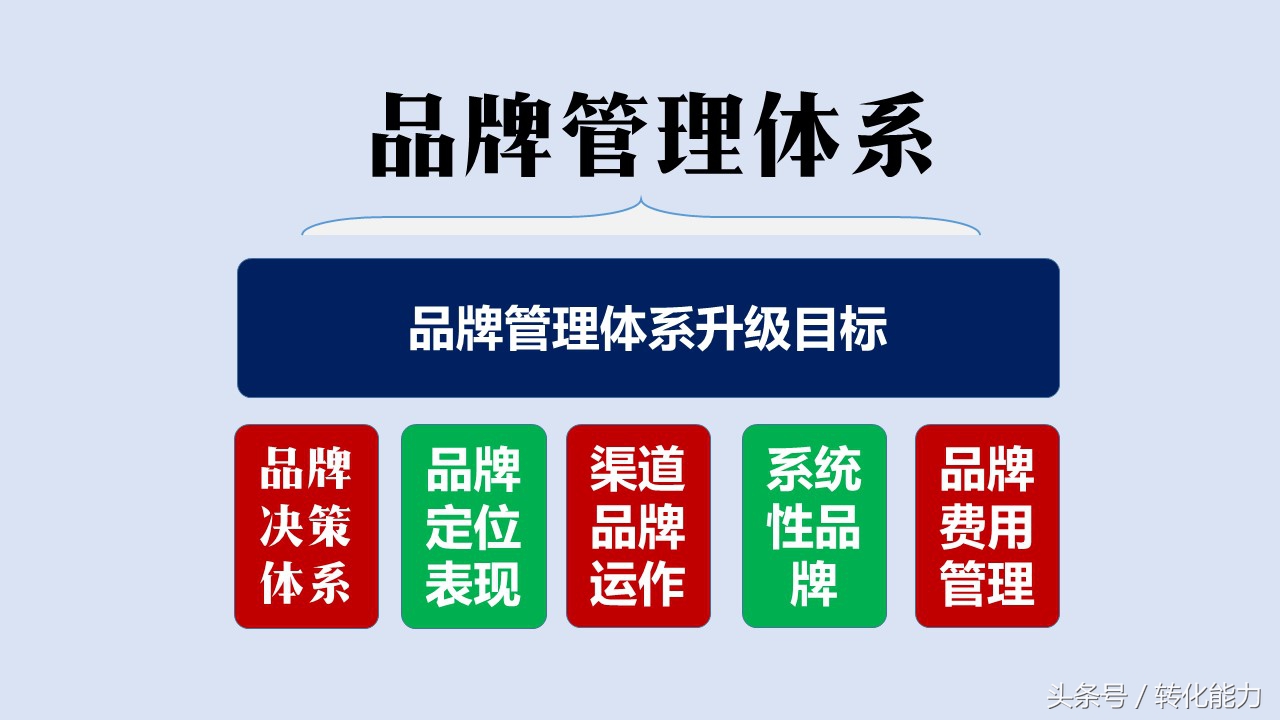 品牌管理体系

品牌管理体系升级目标

品牌决策体系

品牌定位表现

渠道品牌运作

系统性品牌

品牌费用管理

头条号 / 转化能力